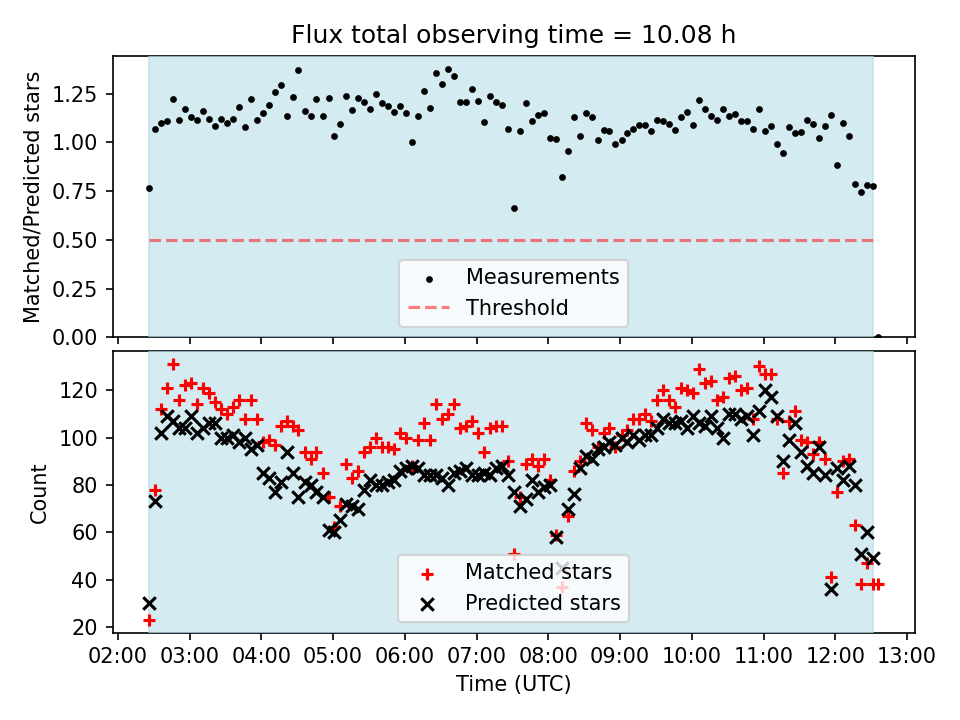 Flux total observing time = 10.08 h

Matched/Predicted stars

1.25
1.00
0.75
0.50
0.25
0.00

Measurements
Threshold

Count

120
100
80
60
40
20

Matched stars
Predicted stars

02:00 03:00 04:00 05:00 06:00 07:00 08:00 09:00 10:00 11:00 12:00 13:00

Time (UTC)